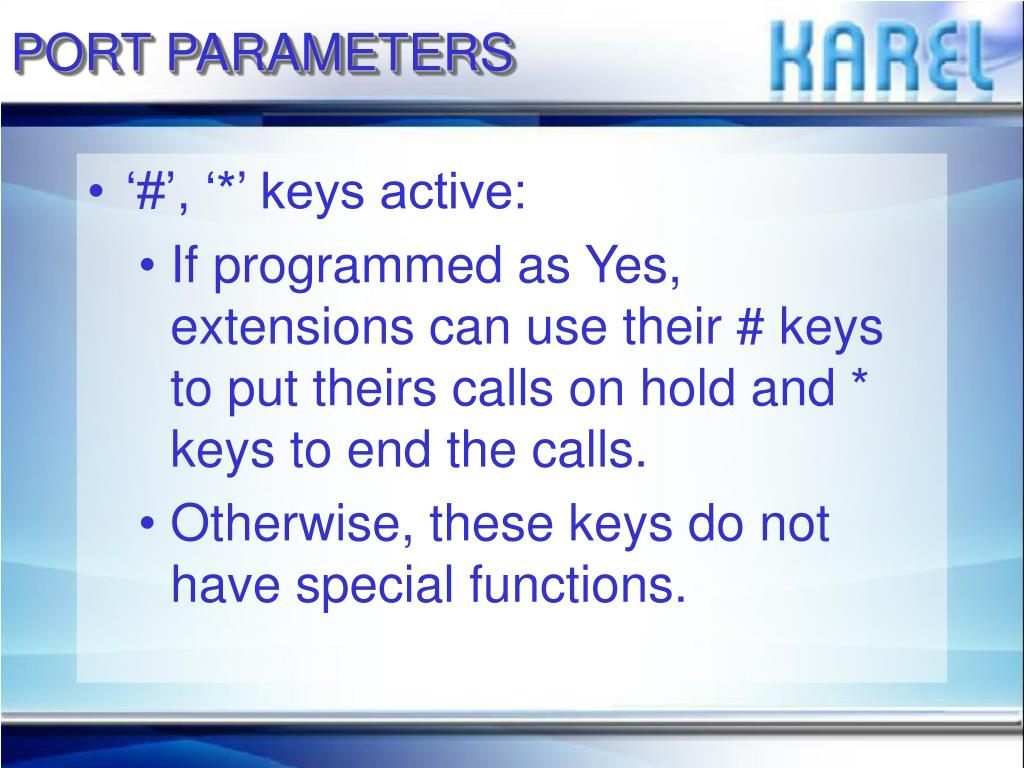 PORT PARAMETERS

KAREL

• ‘#’, ‘*’ keys active:
• If programmed as Yes, extensions can use their # keys to put theirs calls on hold and * keys to end the calls.
• Otherwise, these keys do not have special functions.